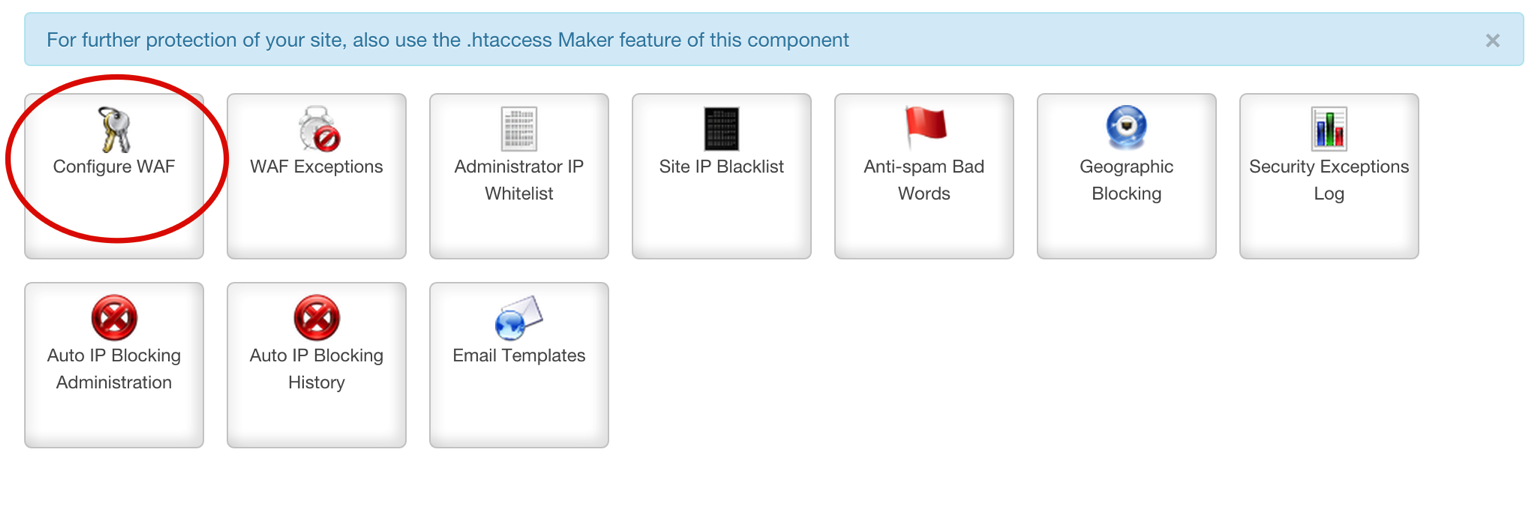 For further protection of your site, also use the .htaccess Maker feature of this component ×

Configure WAF

WAF Exceptions

Administrator IP Whitelist

Site IP Blacklist

Anti-spam Bad Words

Geographic Blocking

Security Exceptions Log

Auto IP Blocking Administration

Auto IP Blocking History

Email Templates